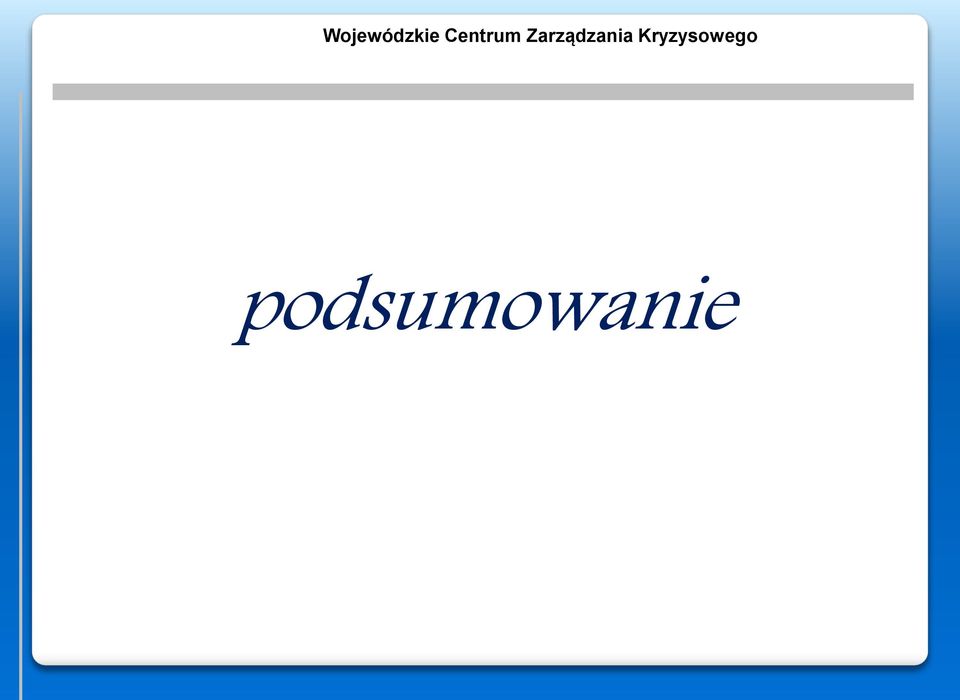 Wojewódzkie Centrum Zarządzania Kryzysowego

podsumowanie